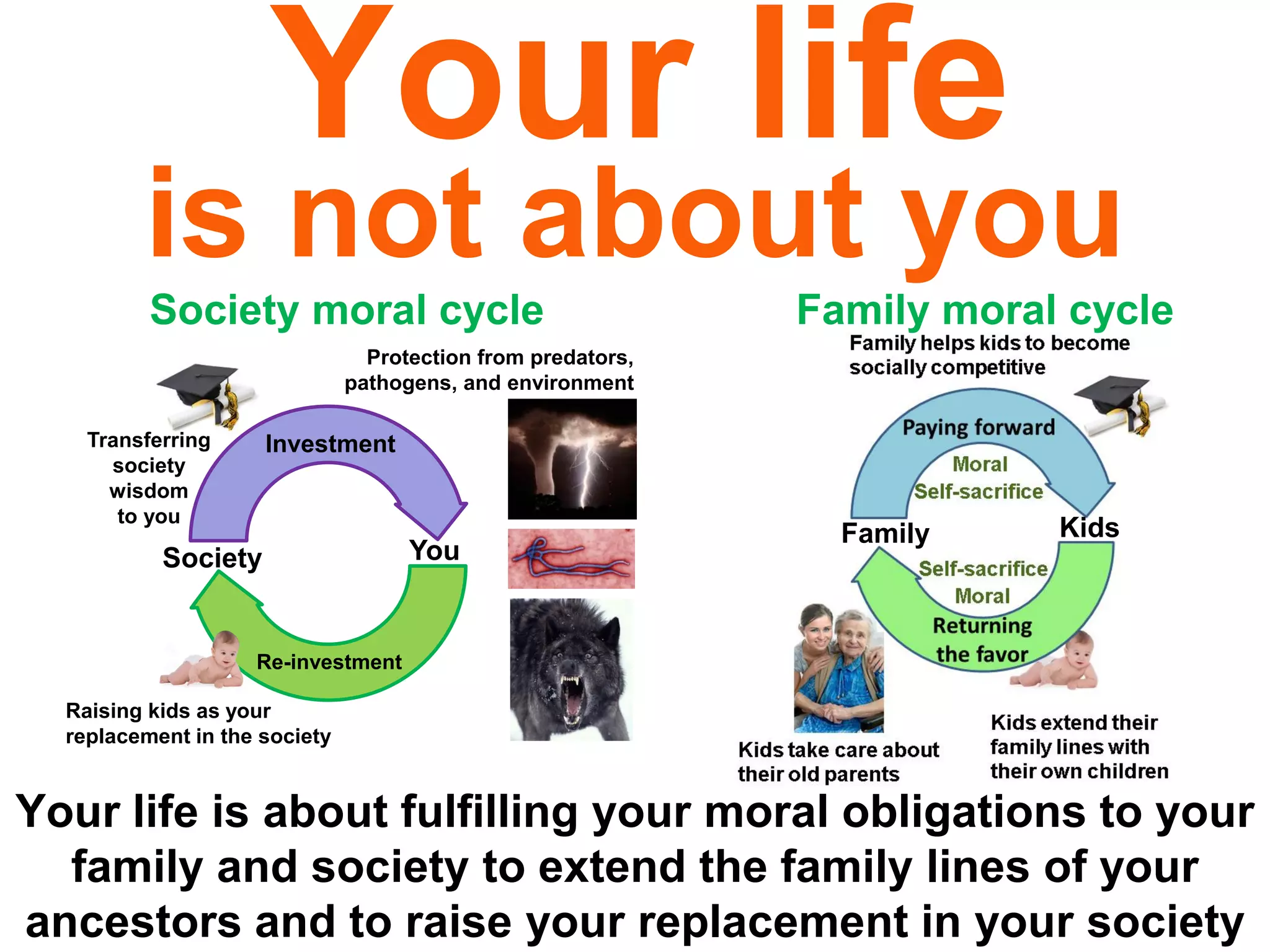 Your life
is not about you

Society moral cycle

Protection from predators, pathogens, and environment

Transferring society wisdom to you

Investment

Society

You

Re-investment

Raising kids as your replacement in the society

Family moral cycle

Family helps kids to become socially competitive

Paying forward

Moral

Self-sacrifice

Family

Kids

Self-sacrifice

Moral

Returning the favor

Kids take care about their old parents

Kids extend their family lines with their own children

Your life is about fulfilling your moral obligations to your family and society to extend the family lines of your ancestors and to raise your replacement in your society